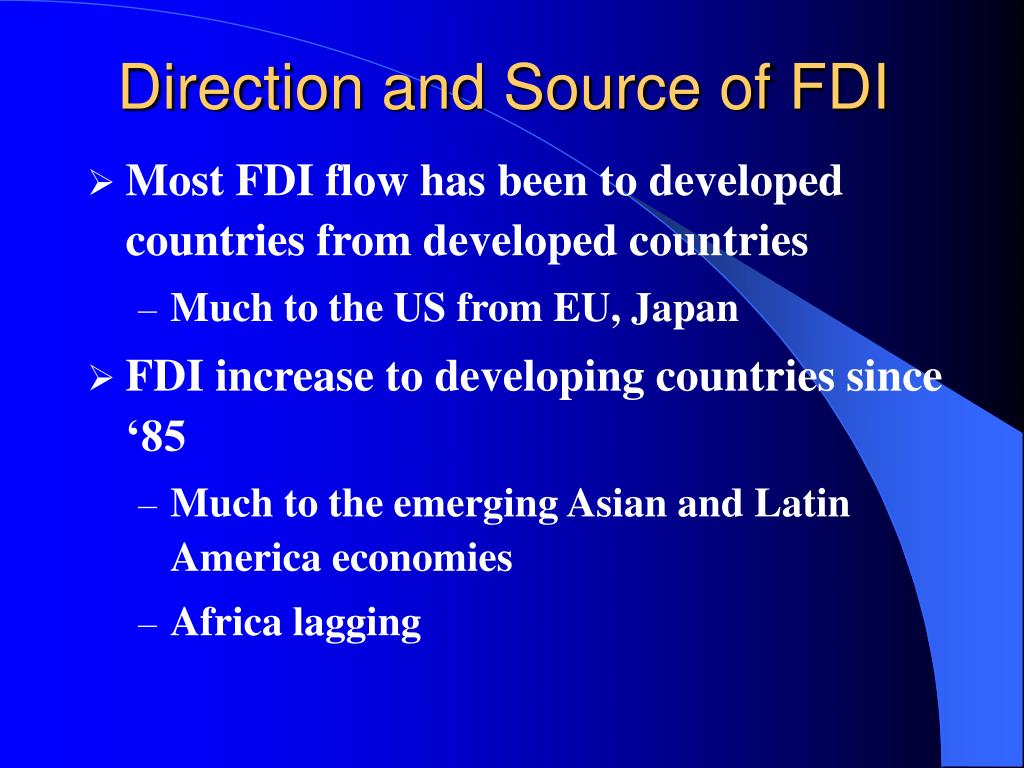 Direction and Source of FDI

➢ Most FDI flow has been to developed countries from developed countries

– Much to the US from EU, Japan

➢ FDI increase to developing countries since ‘85

– Much to the emerging Asian and Latin America economies

– Africa lagging